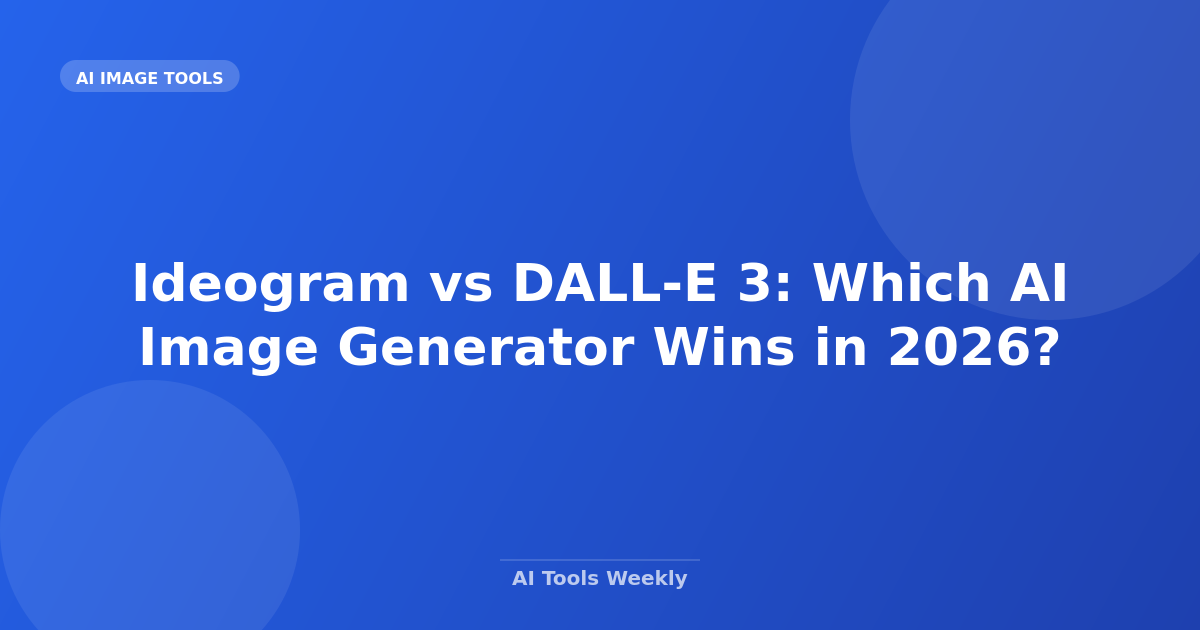 AI IMAGE TOOLS

Ideogram vs DALL-E 3: Which AI Image Generator Wins in 2026?

AI Tools Weekly